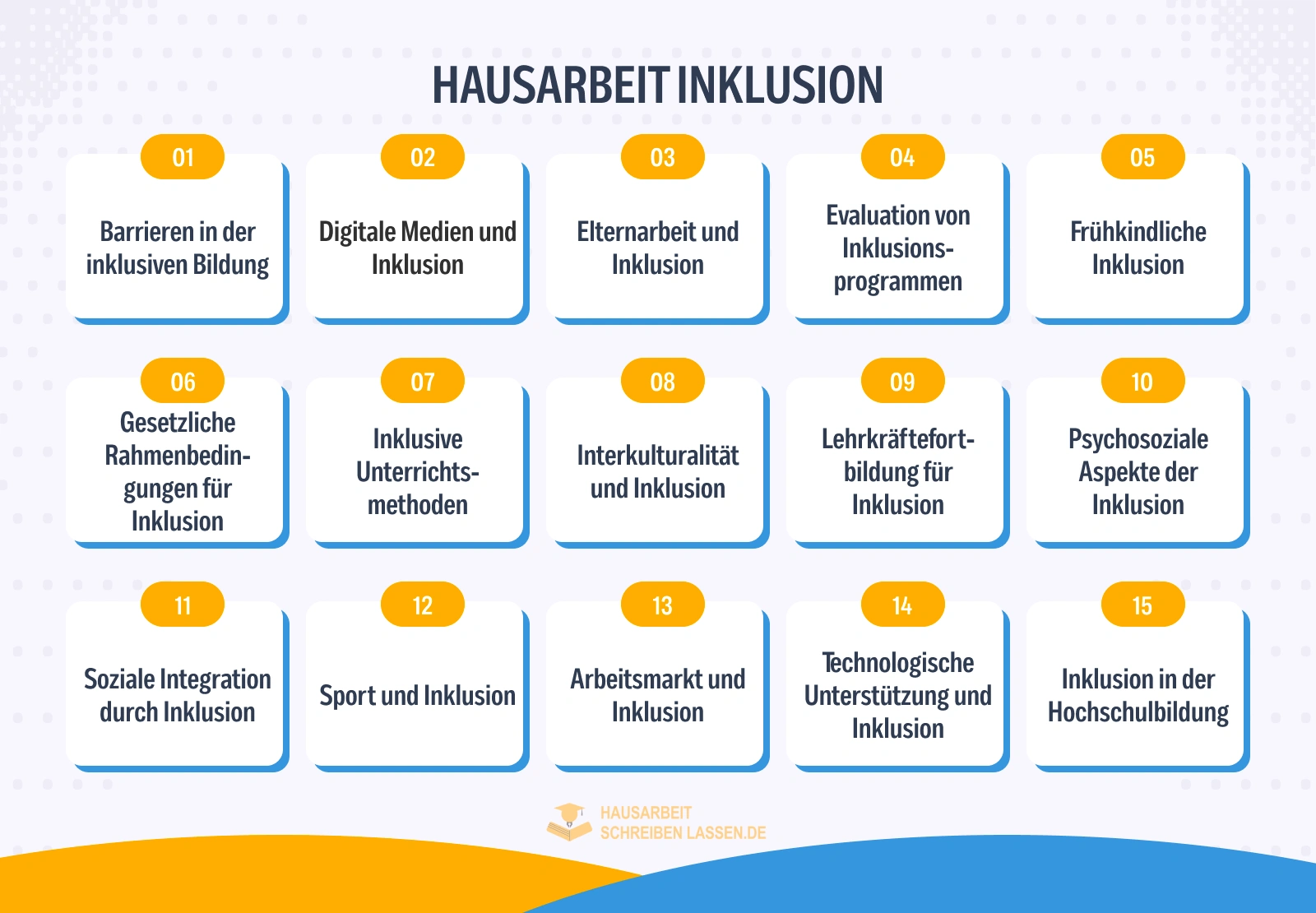 HAUSARBEIT INKLUSION

01
Barrieren in der inklusiven Bildung

02
Digitale Medien und Inklusion

03
Elternarbeit und Inklusion

04
Evaluation von Inklusionsprogrammen

05
Frühkindliche Inklusion

06
Gesetzliche Rahmenbedingungen für Inklusion

07
Inklusive Unterrichtsmethoden

08
Interkulturalität und Inklusion

09
Lehrkräftefortbildung für Inklusion

10
Psychosoziale Aspekte der Inklusion

11
Soziale Integration durch Inklusion

12
Sport und Inklusion

13
Arbeitsmarkt und Inklusion

14
Technologische Unterstützung und Inklusion

15
Inklusion in der Hochschulbildung

HAUSARBEIT SCHREIBEN LASSEN.DE